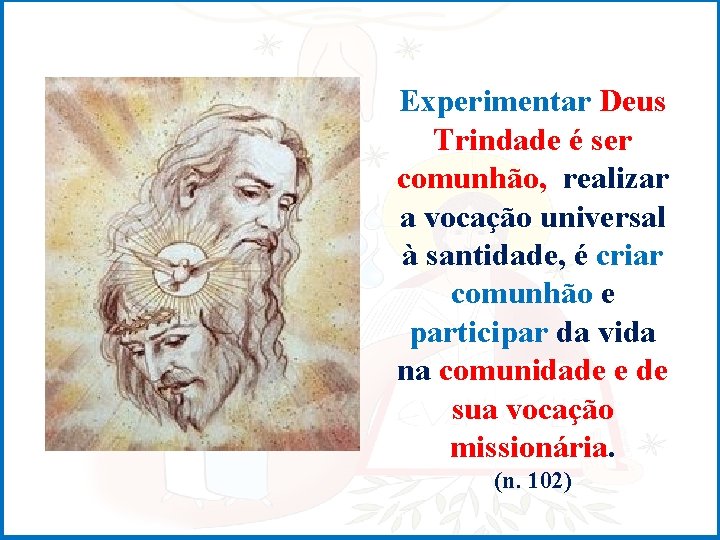 Experimentar Deus Trindade é ser comunhão, realizar a vocação universal à santidade, é criar comunhão e participar da vida na comunidade e de sua vocação missionária.
(n. 102)